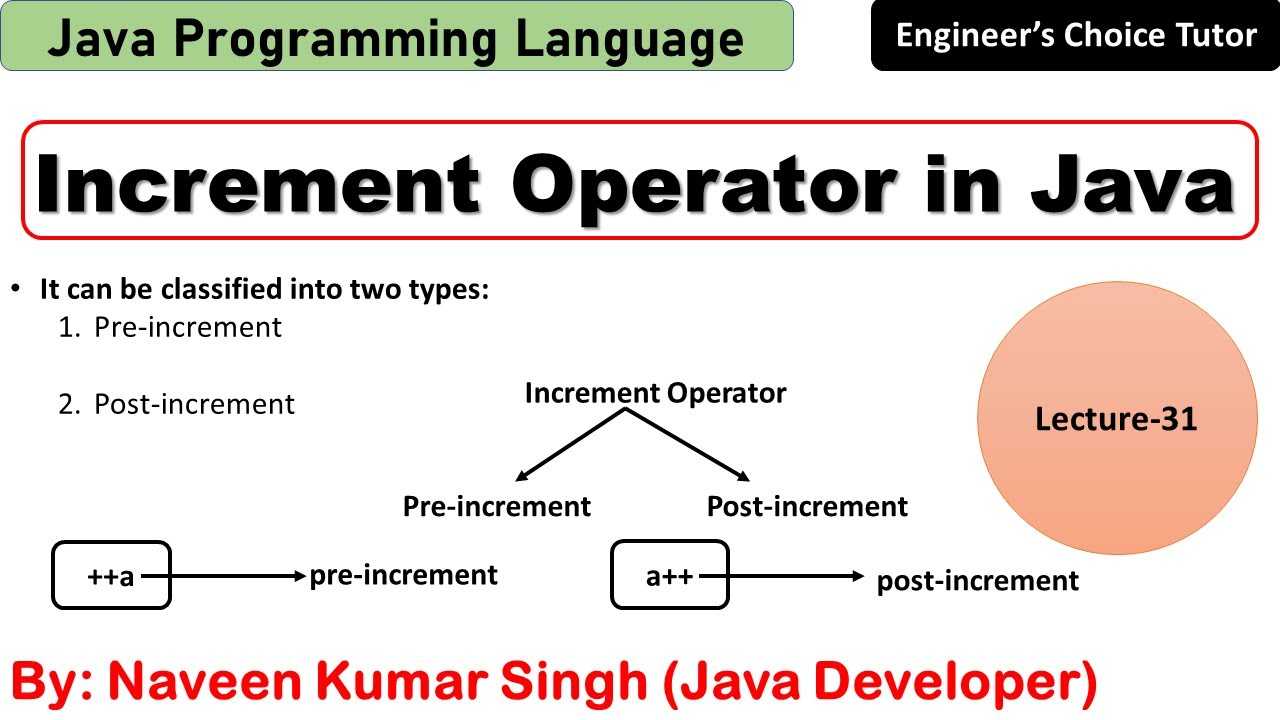 Java Programming Language

Engineer's Choice Tutor

Increment Operator in Java

• It can be classified into two types:
1. Pre-increment

2. Post-increment

Increment Operator

Pre-increment

Post-increment

Lecture-31

++a

pre-increment

a++

post-increment

By: Naveen Kumar Singh (Java Developer)